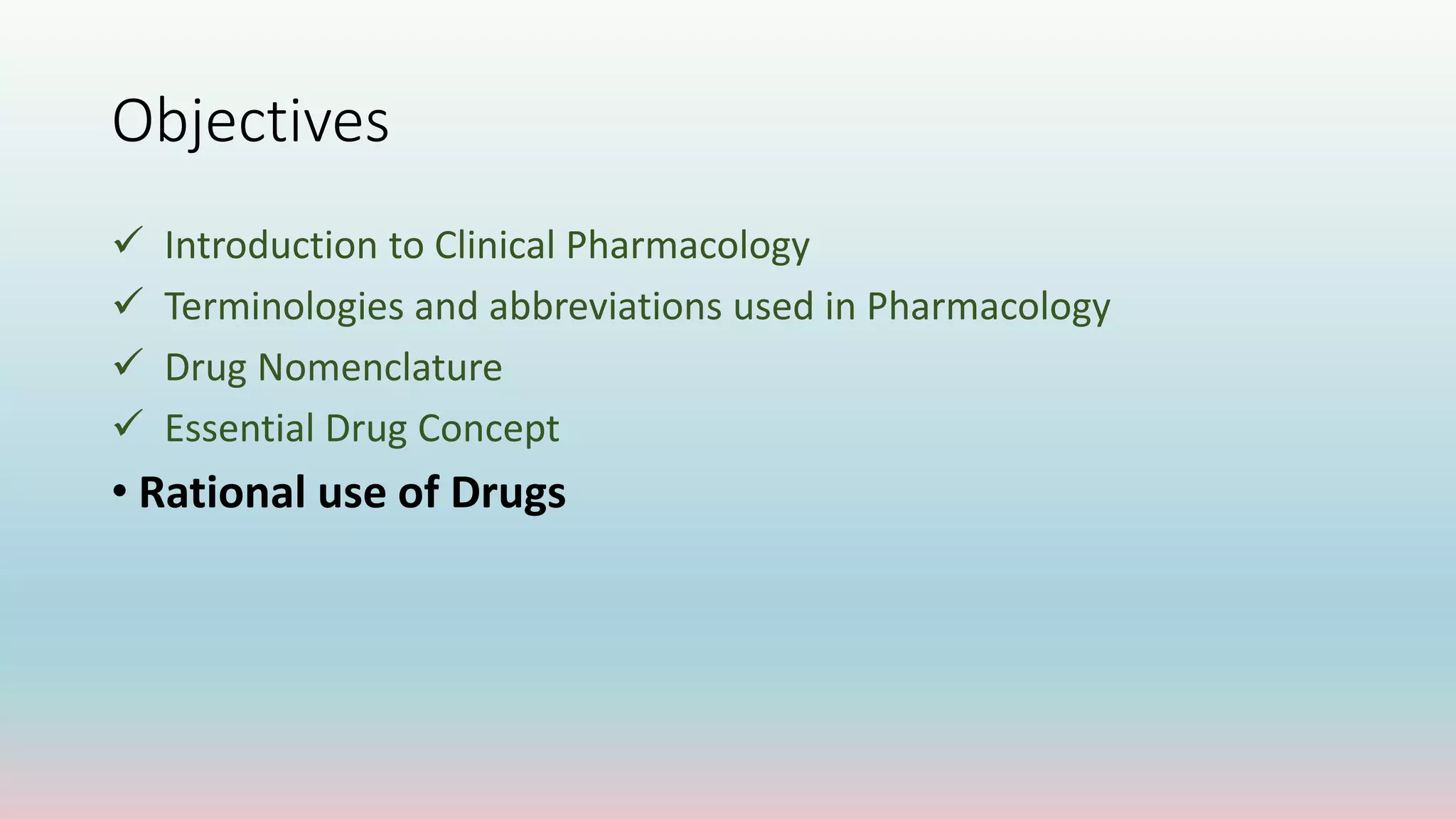 Objectives

✓ Introduction to Clinical Pharmacology
✓ Terminologies and abbreviations used in Pharmacology
✓ Drug Nomenclature
✓ Essential Drug Concept
• Rational use of Drugs